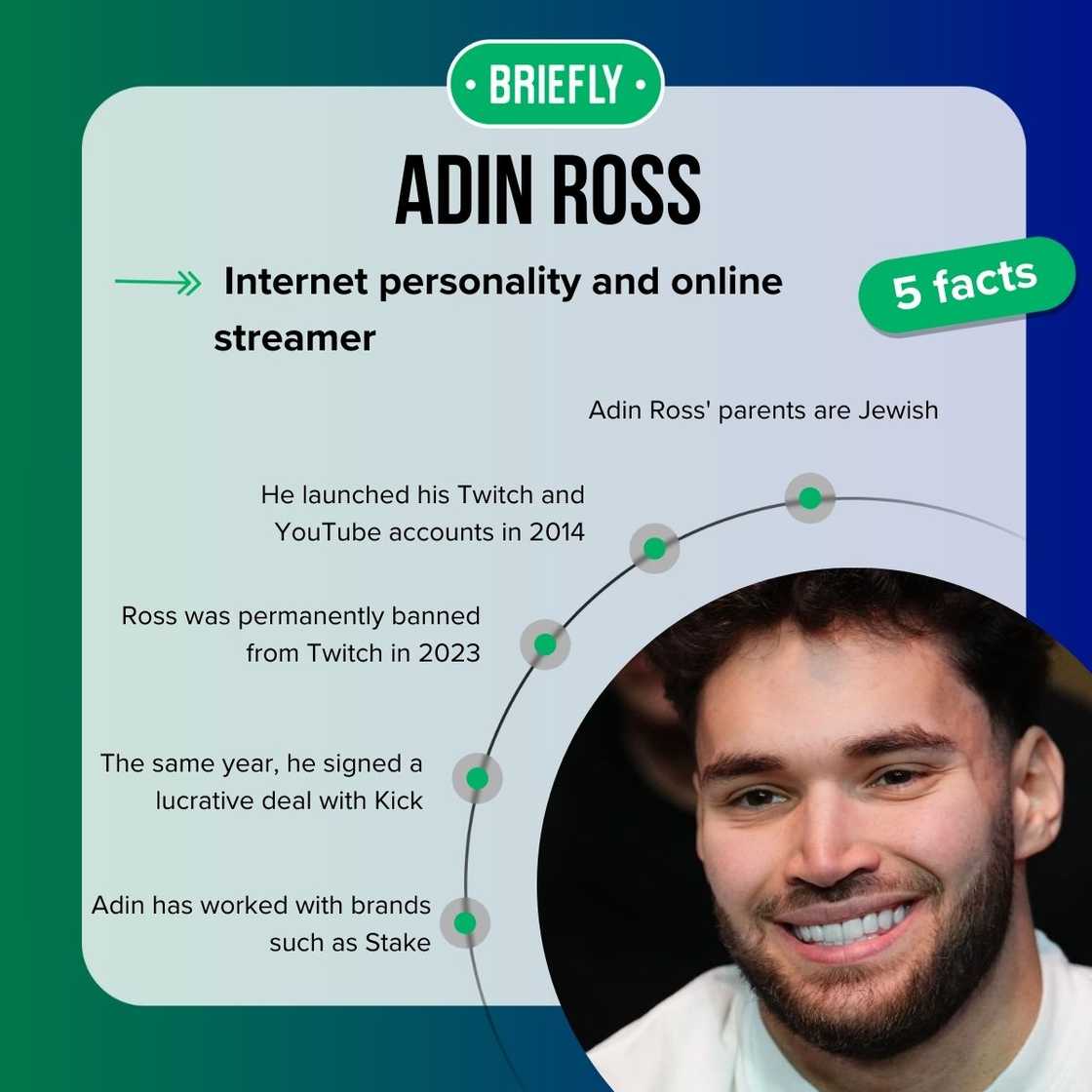 • BRIEFLY •

ADIN ROSS

Internet personality and online streamer

5 facts

Adin Ross' parents are Jewish

He launched his Twitch and YouTube accounts in 2014

Ross was permanently banned from Twitch in 2023

The same year, he signed a lucrative deal with Kick

Adin has worked with brands such as Stake